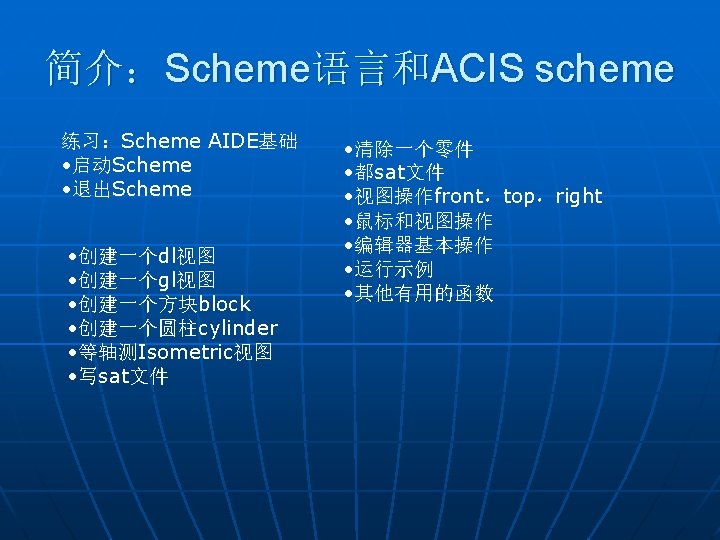 简介：Scheme语言和ACIS scheme

练习：Scheme AIDE基础
•启动Scheme
•退出Scheme

•创建一个dl视图
•创建一个gl视图
•创建一个方块block
•创建一个圆柱cylinder
•等轴测Isometric视图
•写sat文件

•清除一个零件
•都sat文件
•视图操作front，top，right
•鼠标和视图操作
•编辑器基本操作
•运行示例
•其他有用的函数